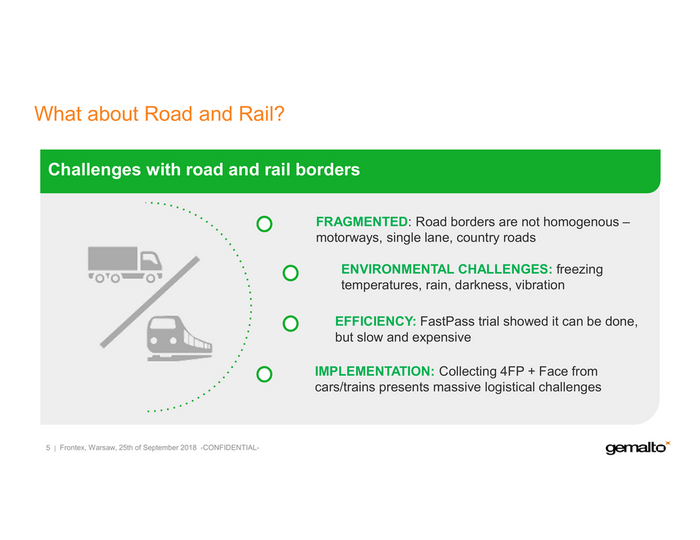 What about Road and Rail?

Challenges with road and rail borders

FRAGMENTED: Road borders are not homogenous – motorways, single lane, country roads

ENVIRONMENTAL CHALLENGES: freezing temperatures, rain, darkness, vibration

EFFICIENCY: FastPass trial showed it can be done, but slow and expensive

IMPLEMENTATION: Collecting 4FP + Face from cars/trains presents massive logistical challenges

5 | Frontex, Warsaw, 25th of September 2018 -CONFIDENTIAL-

gemalto